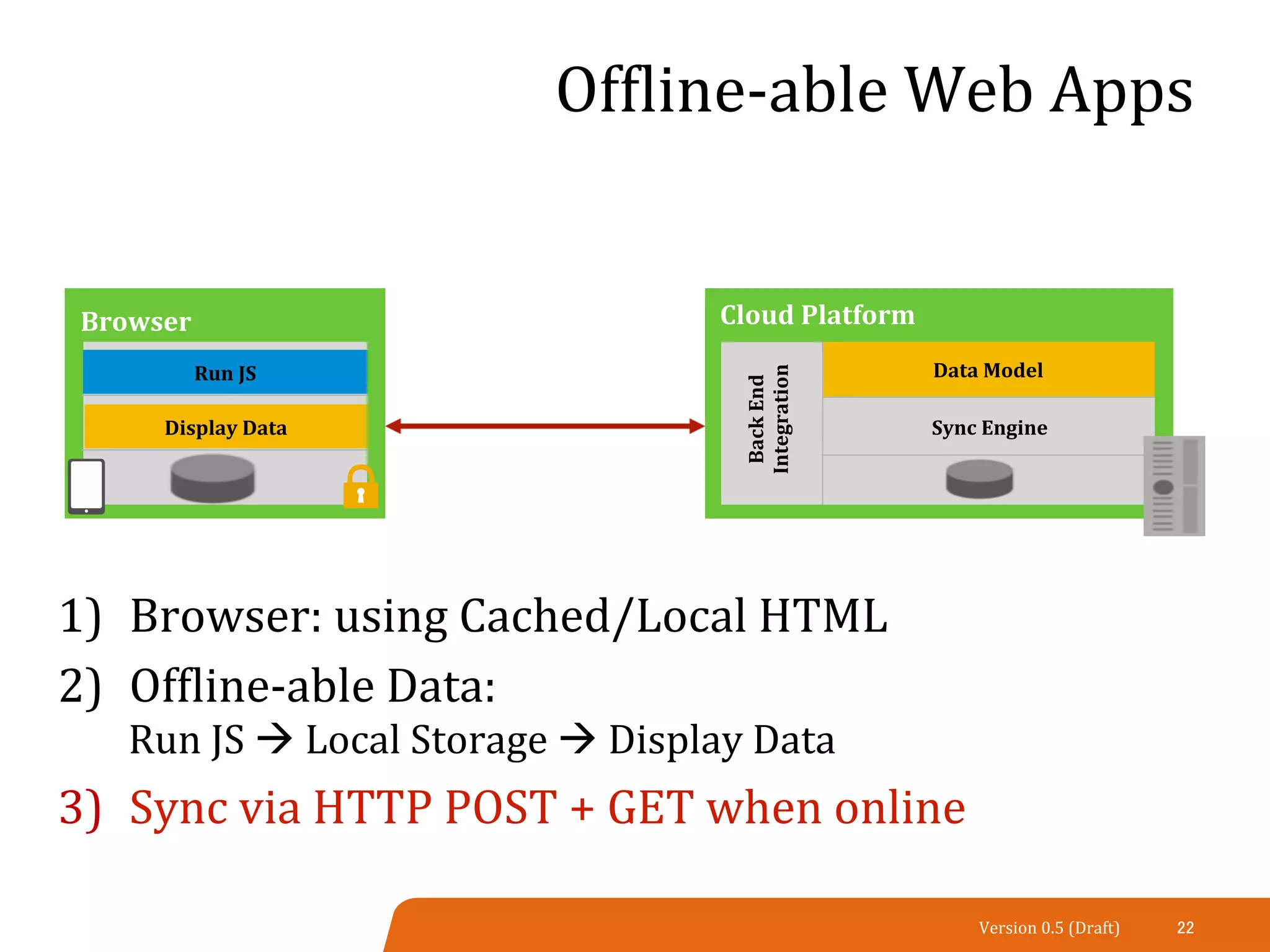 Offline-able Web Apps

Browser

Run JS

Display Data

Cloud Platform

Back End Integration

Data Model

Sync Engine

1) Browser: using Cached/Local HTML

2) Offline-able Data:
Run JS → Local Storage → Display Data

3) Sync via HTTP POST + GET when online

Version 0.5 (Draft) 22